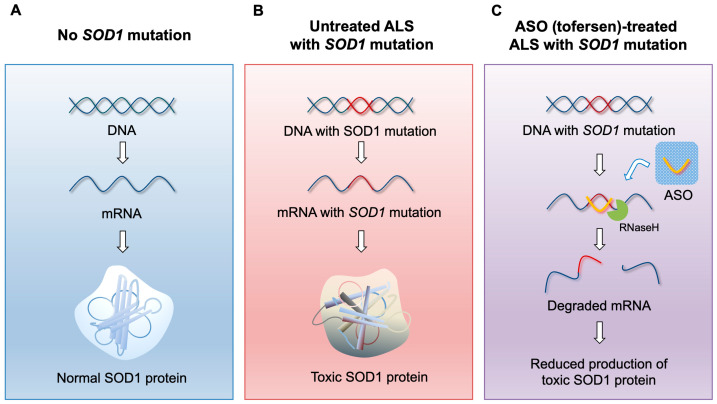 A

No SOD1 mutation

DNA

mRNA

Normal SOD1 protein

B

Untreated ALS with SOD1 mutation

DNA with SOD1 mutation

mRNA with SOD1 mutation

Toxic SOD1 protein

C

ASO (tofersen)-treated ALS with SOD1 mutation

DNA with SOD1 mutation

ASO

RNaseH

Degraded mRNA

Reduced production of toxic SOD1 protein